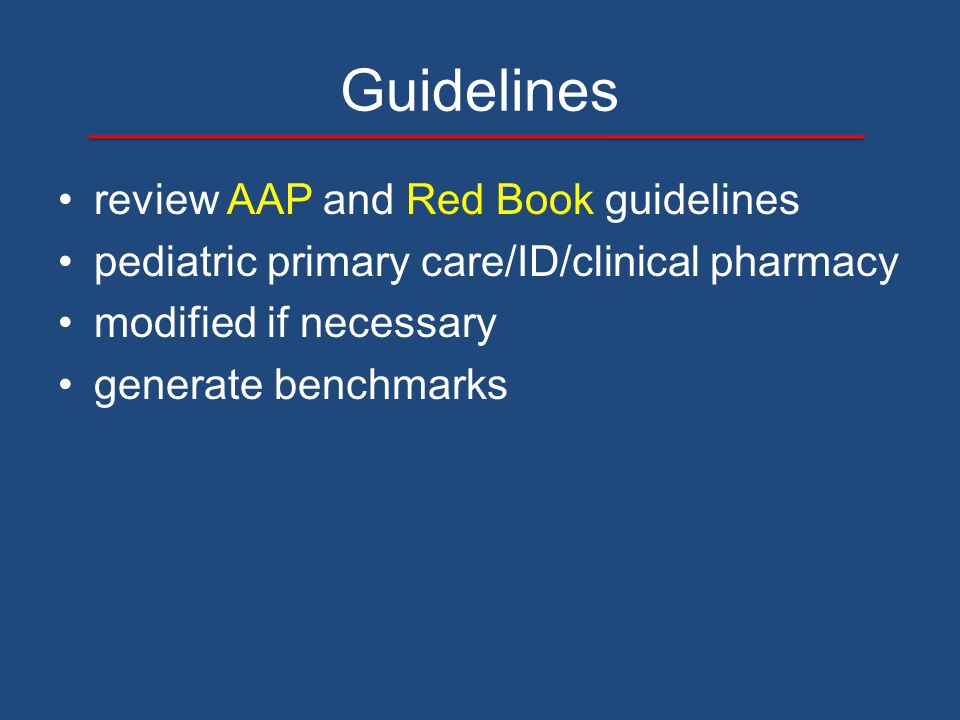 Guidelines

• review AAP and Red Book guidelines
• pediatric primary care/ID/clinical pharmacy
• modified if necessary
• generate benchmarks